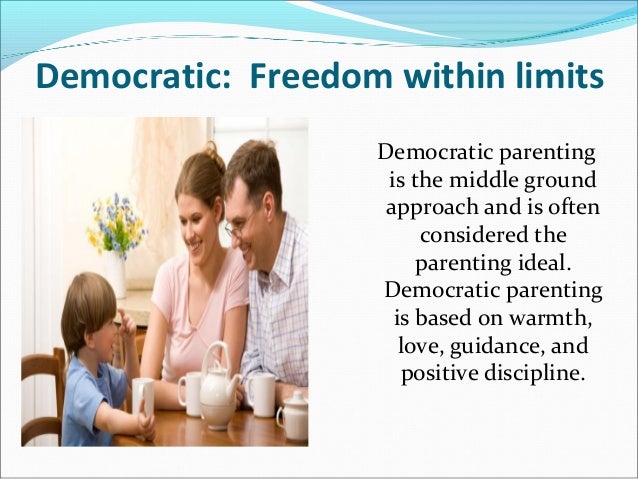 Democratic:  Freedom within limits

Democratic parenting is the middle ground approach and is often considered the parenting ideal. Democratic parenting is based on warmth, love, guidance, and positive discipline.